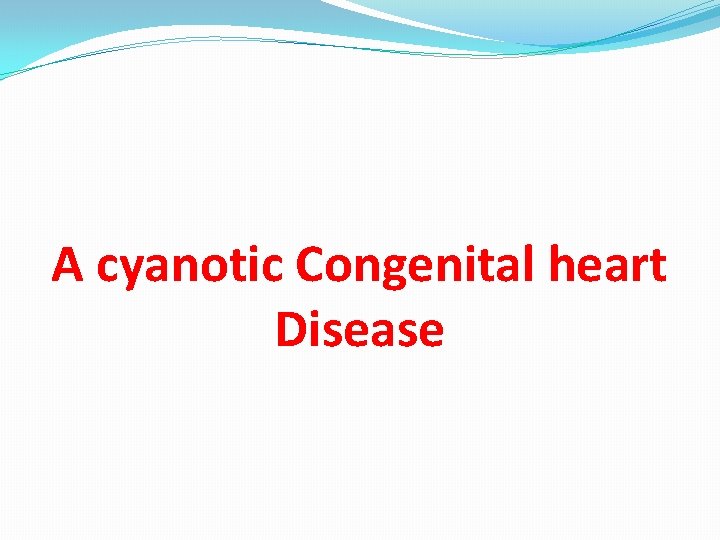 A cyanotic Congenital heart Disease